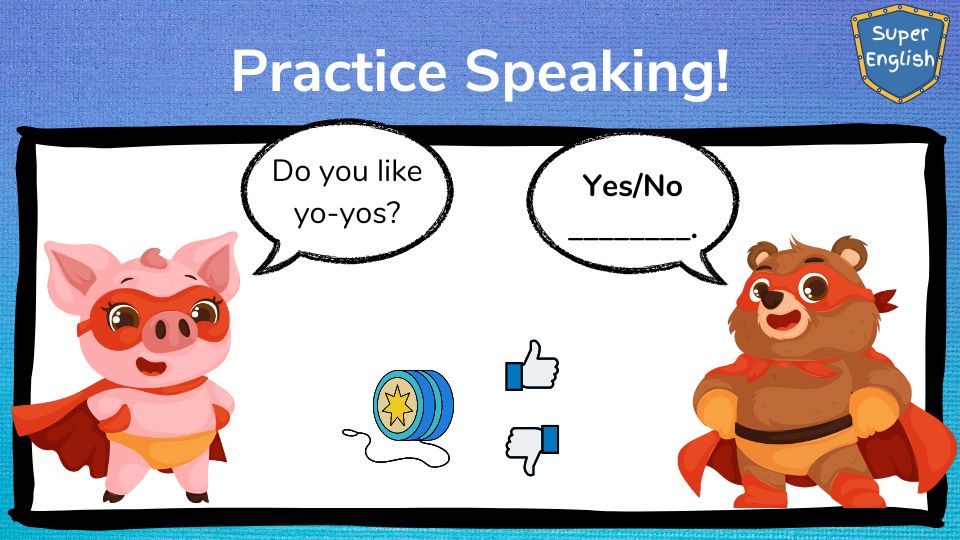 Practice Speaking!

Super English

Do you like yo-yos?

Yes/No
________.